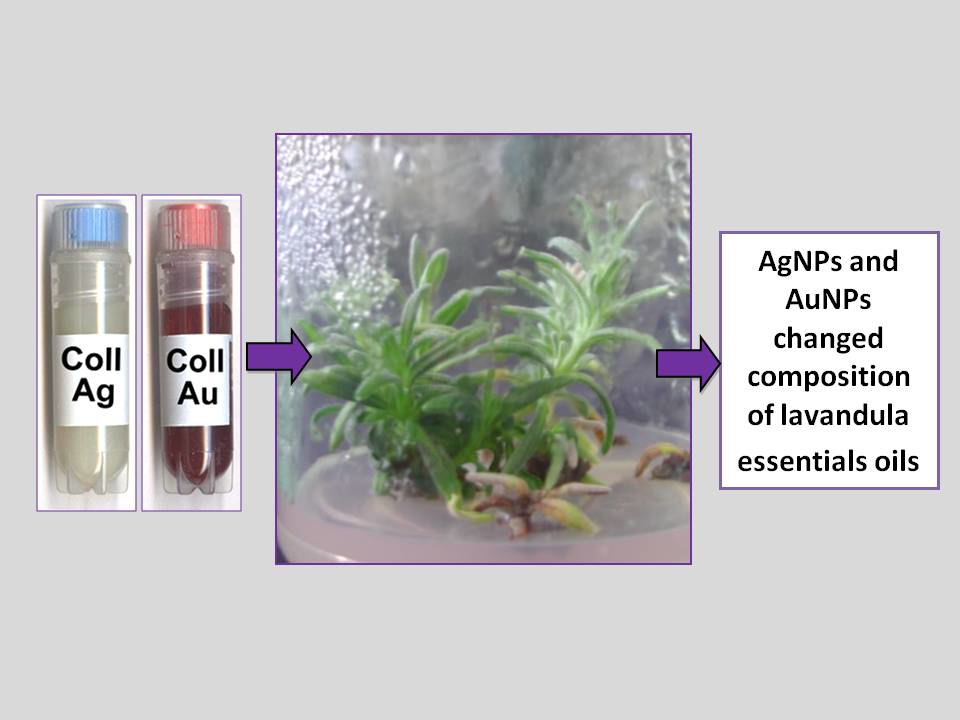 Coll Ag

Coll Au

AgNPs and AuNPs changed composition of lavandula essentials oils